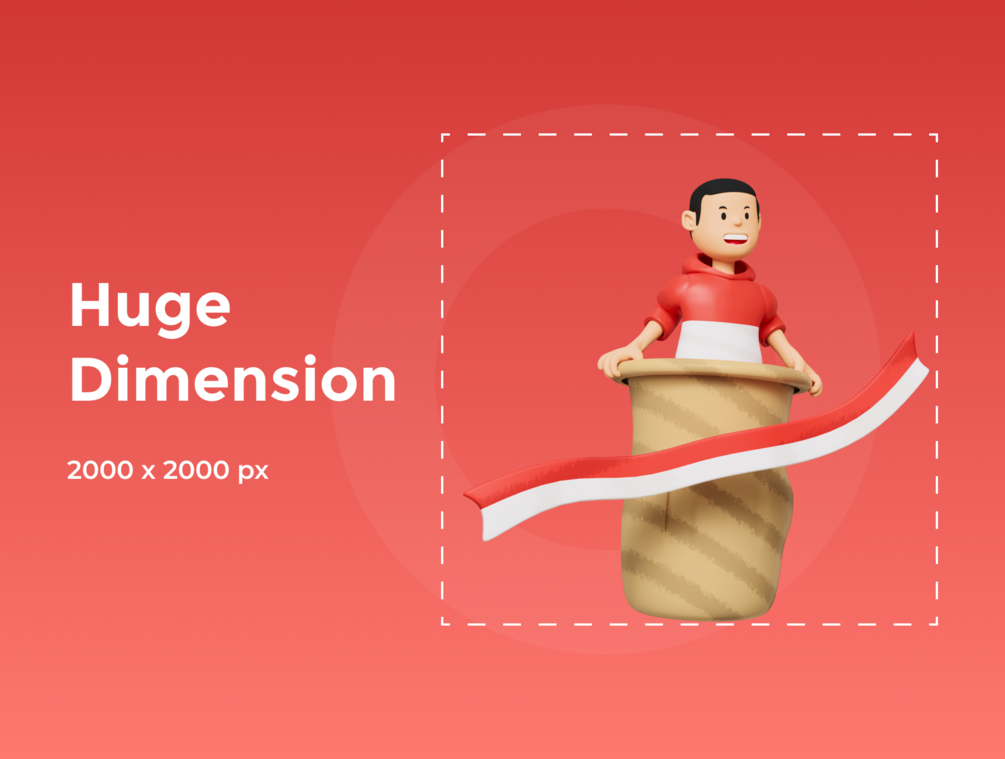 Huge Dimension

2000 x 2000 px